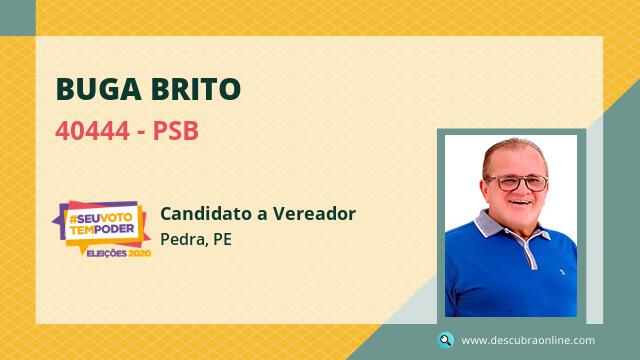 BUGA BRITO
40444 - PSB

#SEUVOTO TEMPODER
ELEIÇÕES 2020

Candidato a Vereador
Pedra, PE

www.descubraonline.com